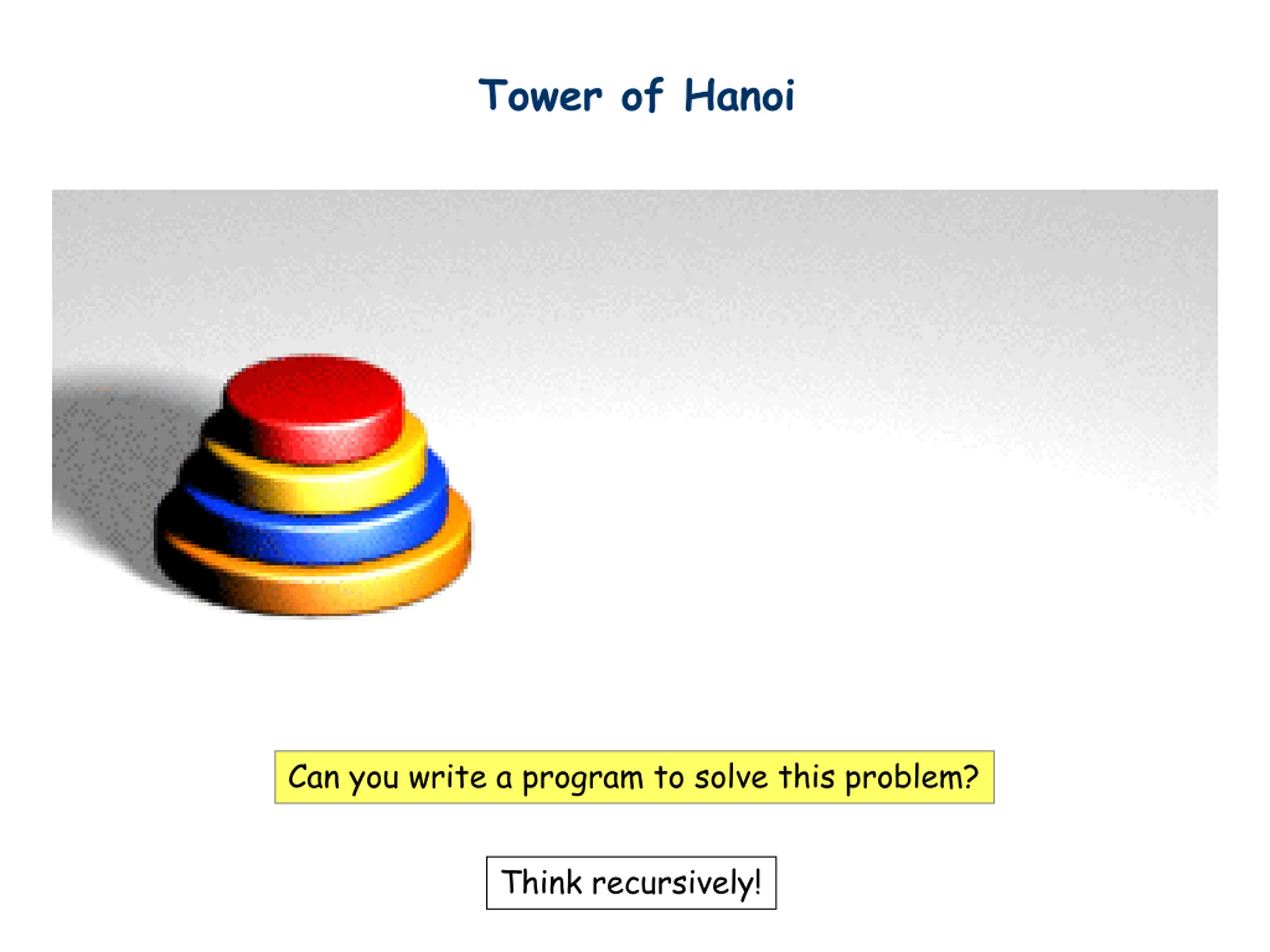 Tower of Hanoi

Can you write a program to solve this problem?

Think recursively!